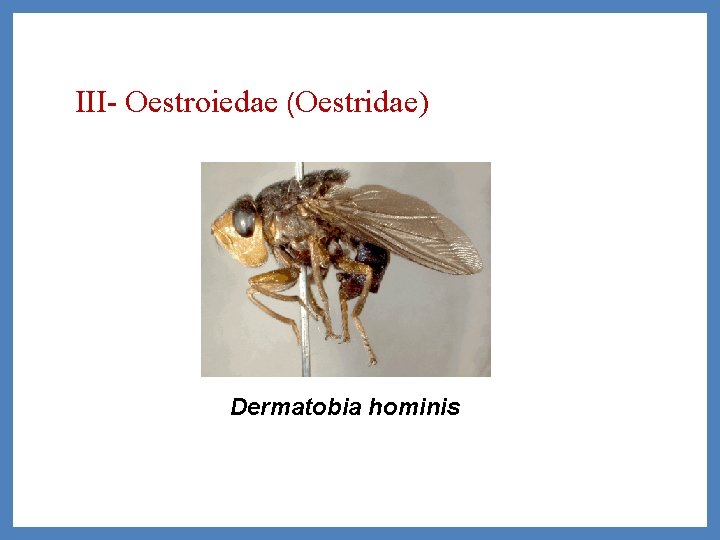 III- Oestroiedae (Oestridae)

Dermatobia hominis